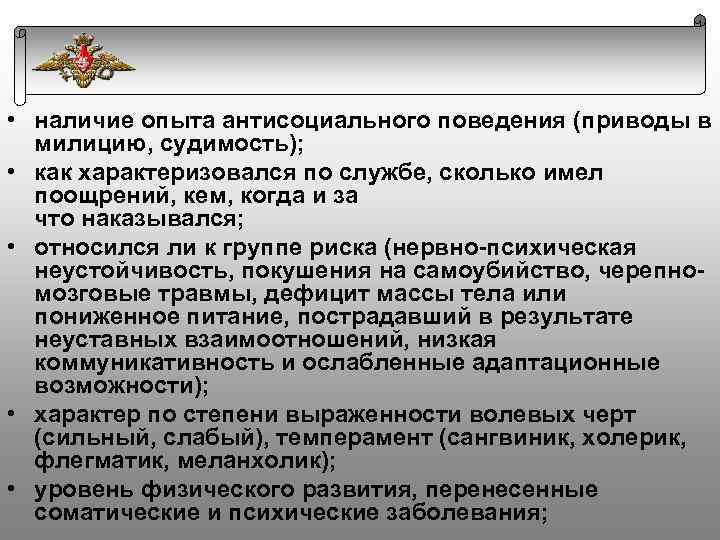 • наличие опыта антисоциального поведения (приводы в милицию, судимость);
• как характеризовался по службе, сколько имел поощрений, кем, когда и за что наказывался;
• относился ли к группе риска (нервно-психическая неустойчивость, покушения на самоубийство, черепно-мозговые травмы, дефицит массы тела или пониженное питание, пострадавший в результате неуставных взаимоотношений, низкая коммуникативность и ослабленные адаптационные возможности);
• характер по степени выраженности волевых черт (сильный, слабый), темперамент (сангвиник, холерик, флегматик, меланхолик);
• уровень физического развития, перенесенные соматические и психические заболевания;